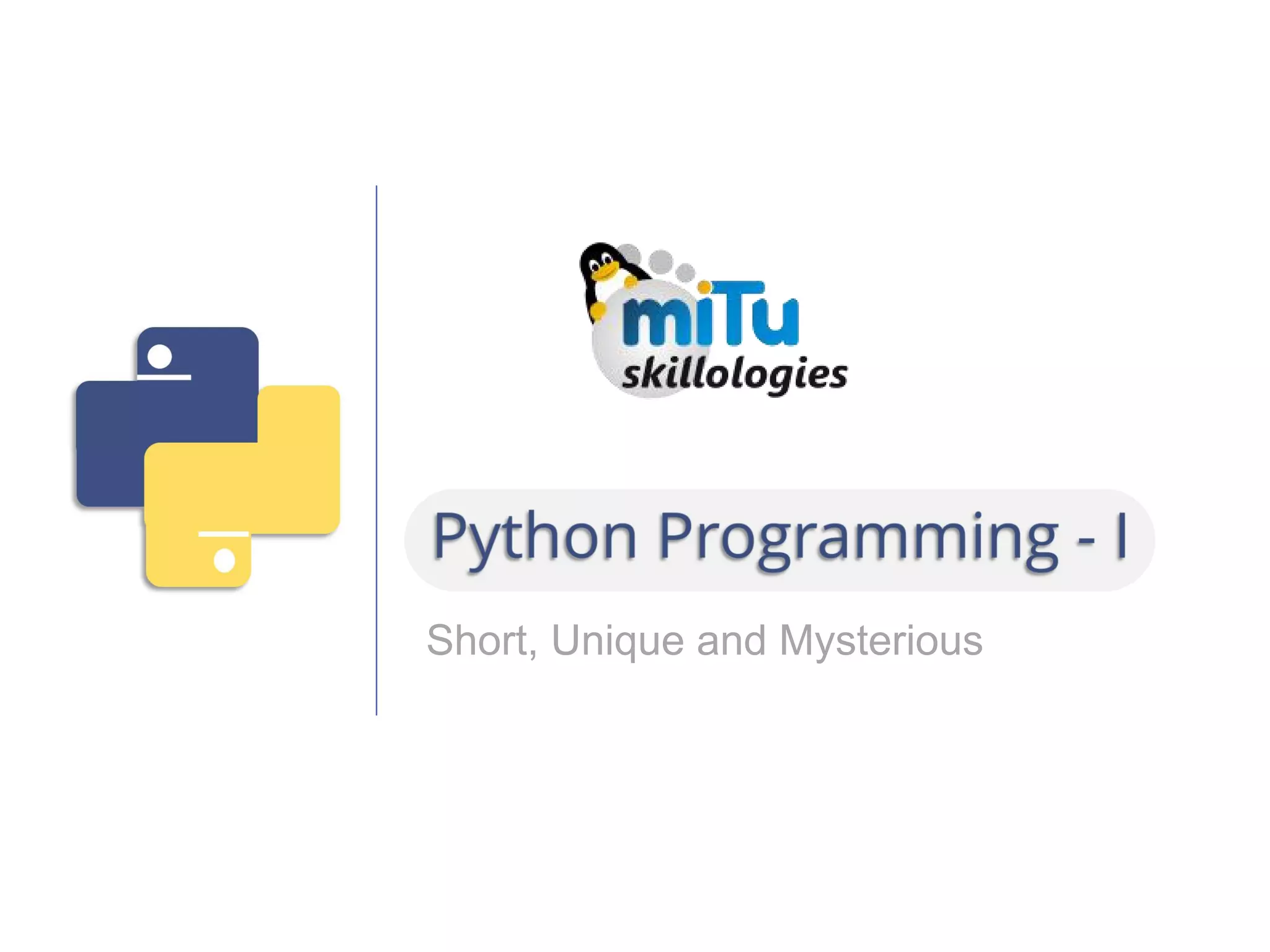 miTu
skillologies

Python Programming - I

Short, Unique and Mysterious